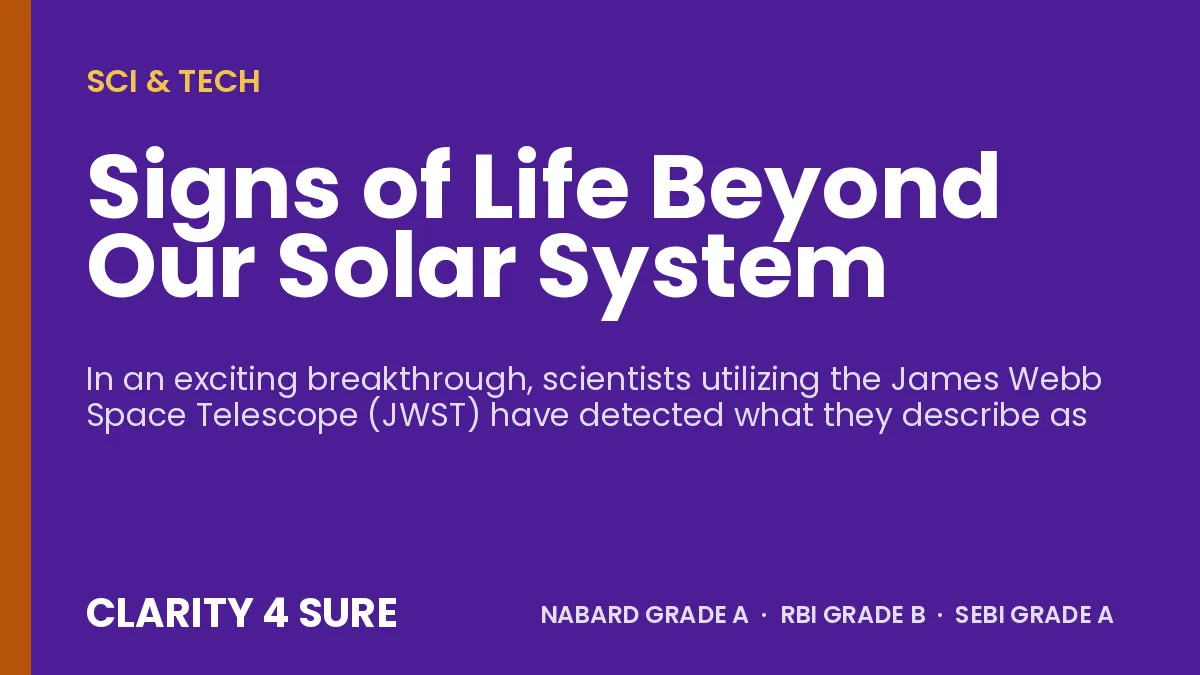 SCI & TECH

Signs of Life Beyond Our Solar System

In an exciting breakthrough, scientists utilizing the James Webb Space Telescope (JWST) have detected what they describe as

CLARITY 4 SURE

NABARD GRADE A · RBI GRADE B · SEBI GRADE A